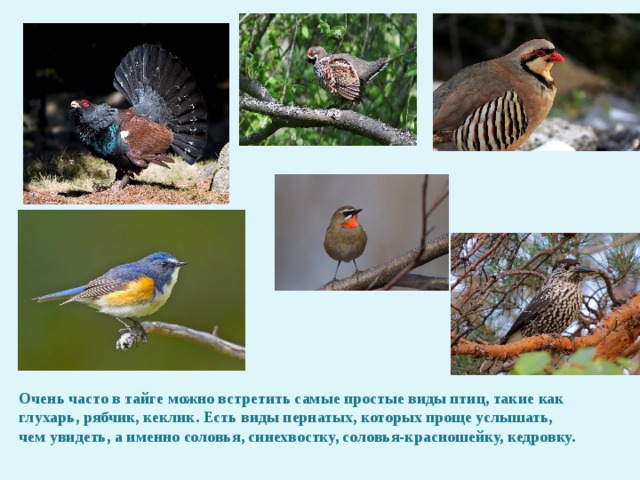 Очень часто в тайге можно встретить самые простые виды птиц, такие как глухарь, рябчик, кеклик. Есть виды пернатых, которых проще услышать, чем увидеть, а именно соловья, синехвостку, соловья-красношейку, кедровку.